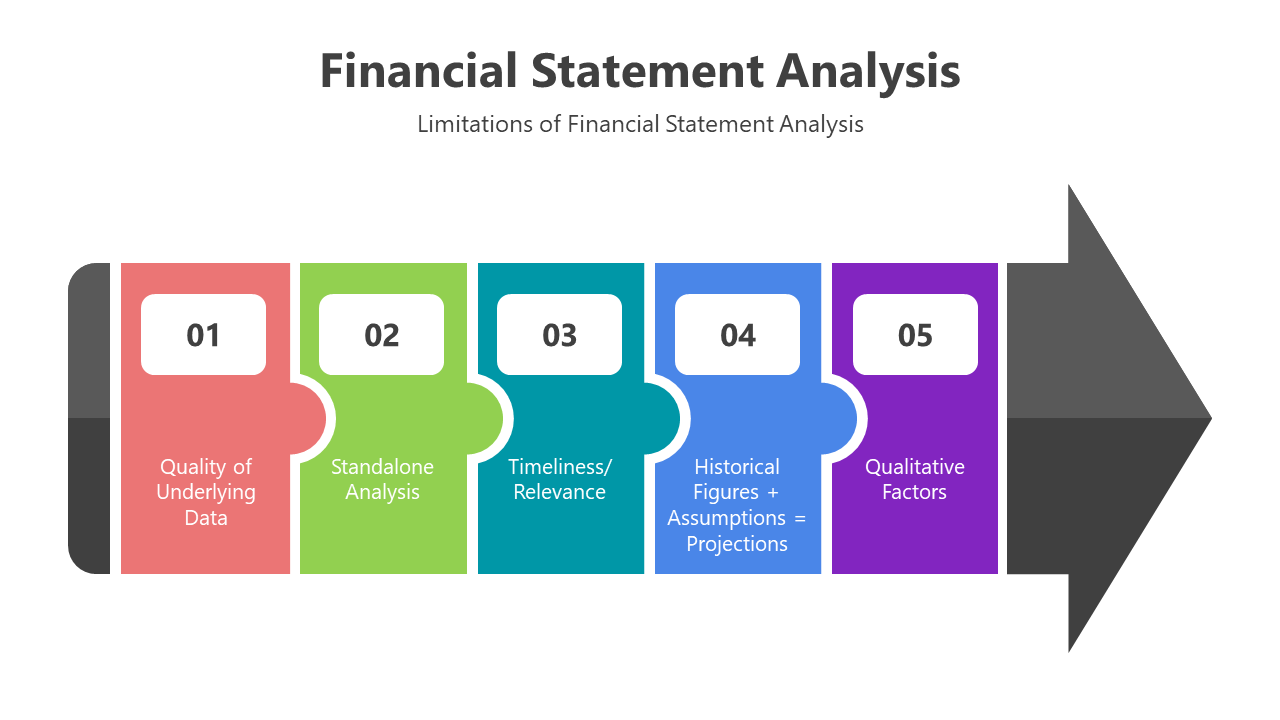 Financial Statement Analysis

Limitations of Financial Statement Analysis

01

Quality of Underlying Data

02

Standalone Analysis

03

Timeliness/ Relevance

04

Historical Figures + Assumptions = Projections

05

Qualitative Factors